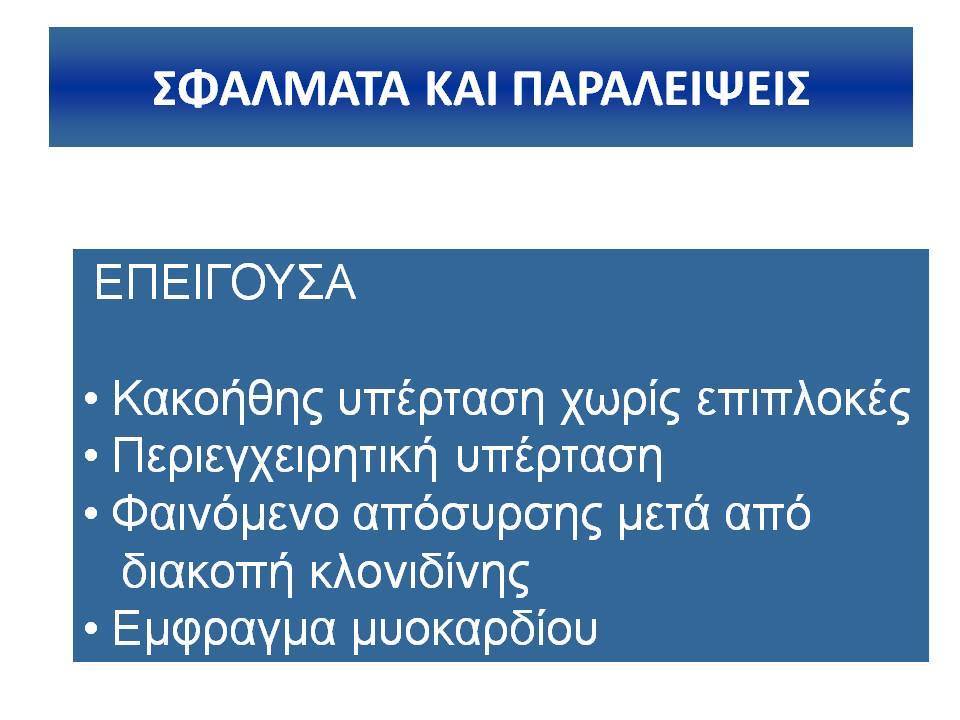 ΣΦΑΛΜΑΤΑ ΚΑΙ ΠΑΡΑΛΕΙΨΕΙΣ

ΕΠΕΙΓΟΥΣΑ

• Κακοήθης υπέρταση χωρίς επιπλοκές
• Περιεγχειρητική υπέρταση
• Φαινόμενο απόσυρσης μετά από διακοπή κλονιδίνης
• Εμφραγμα μυοκαρδίου